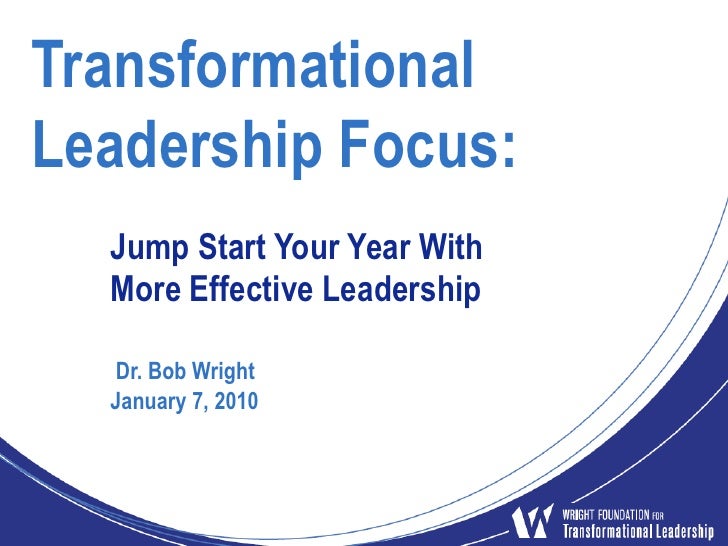 Transformational Leadership Focus:

Jump Start Your Year With More Effective Leadership

Dr. Bob Wright
January 7, 2010

WRIGHT FOUNDATION FOR
Transformational Leadership